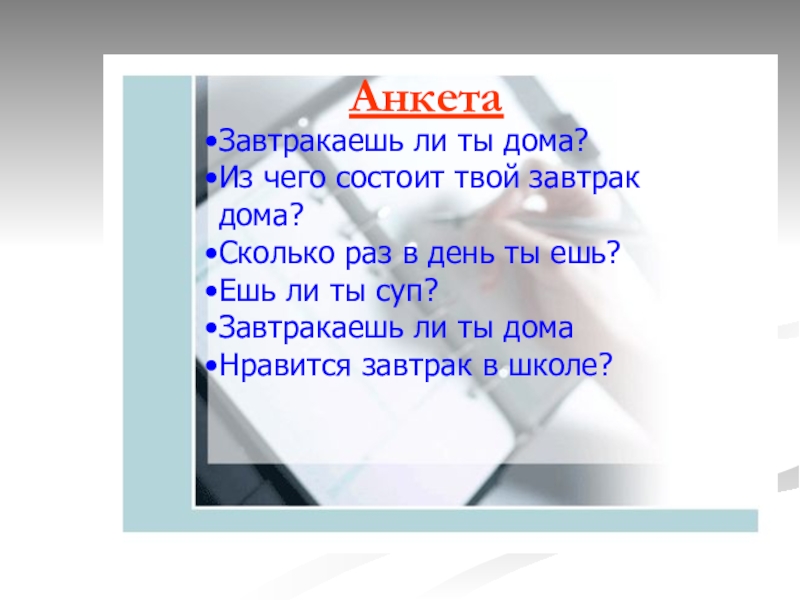 Анкета

•Завтракаешь ли ты дома?
•Из чего состоит твой завтрак дома?
•Сколько раз в день ты ешь?
•Ешь ли ты суп?
•Завтракаешь ли ты дома
•Нравится завтрак в школе?